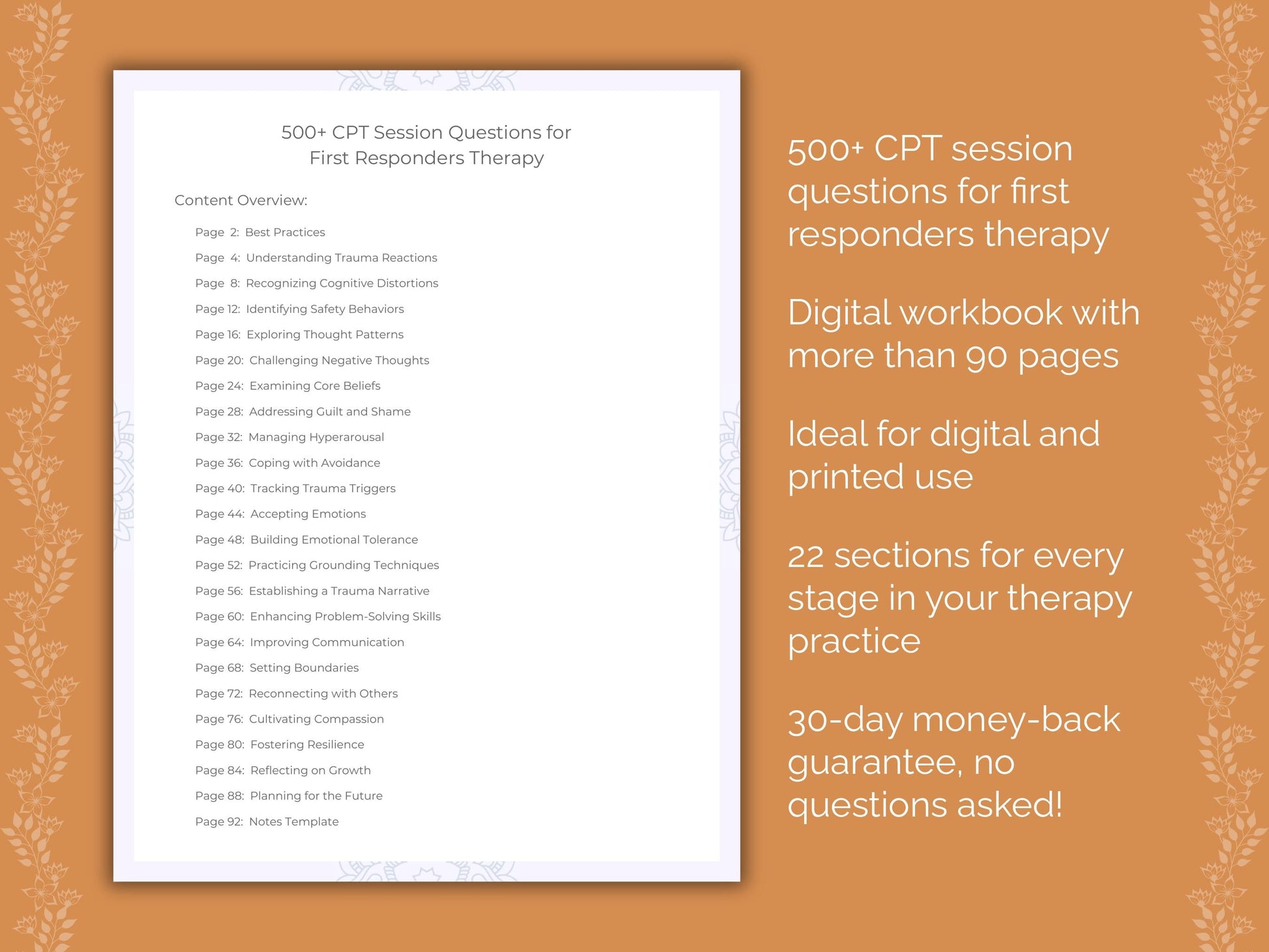 500+ CPT Session Questions for First Responders Therapy

Content Overview:

Page 2: Best Practices
Page 4: Understanding Trauma Reactions
Page 8: Recognizing Cognitive Distortions
Page 12: Identifying Safety Behaviors
Page 16: Exploring Thought Patterns
Page 20: Challenging Negative Thoughts
Page 24: Examining Core Beliefs
Page 28: Addressing Guilt and Shame
Page 32: Managing Hyperarousal
Page 36: Coping with Avoidance
Page 40: Tracking Trauma Triggers
Page 44: Accepting Emotions
Page 48: Building Emotional Tolerance
Page 52: Practicing Grounding Techniques
Page 56: Establishing a Trauma Narrative
Page 60: Enhancing Problem-Solving Skills
Page 64: Improving Communication
Page 68: Setting Boundaries
Page 72: Reconnecting with Others
Page 76: Cultivating Compassion
Page 80: Fostering Resilience
Page 84: Reflecting on Growth
Page 88: Planning for the Future
Page 92: Notes Template

500+ CPT session questions for first responders therapy

Digital workbook with more than 90 pages

Ideal for digital and printed use

22 sections for every stage in your therapy practice

30-day money-back guarantee, no questions asked!